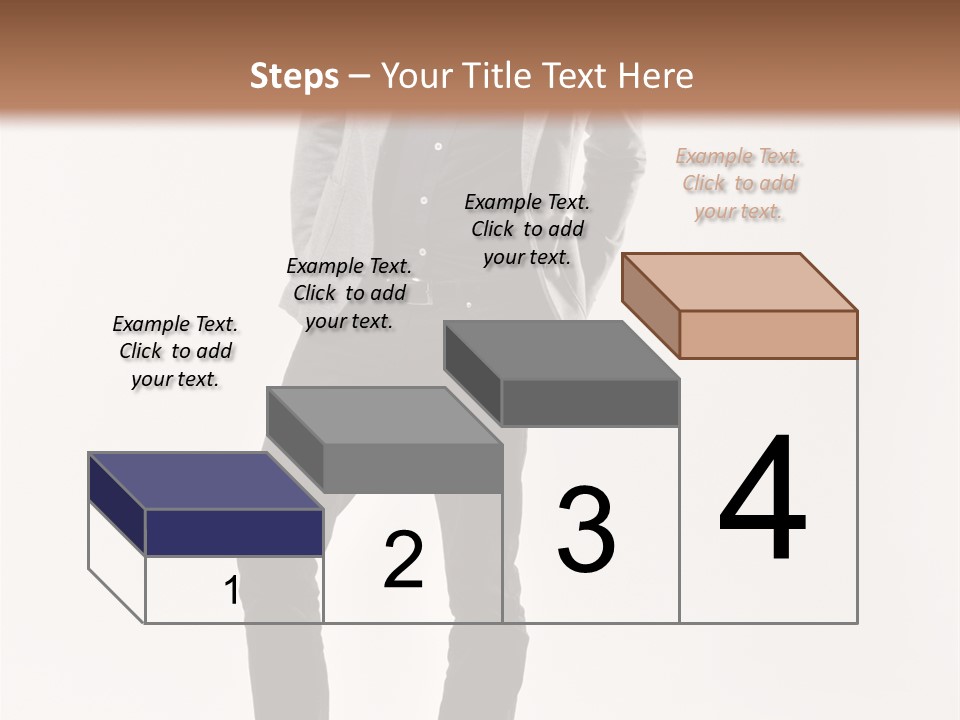 Steps – Your Title Text Here

Example Text. Click to add your text.

Example Text. Click to add your text.

Example Text. Click to add your text.

Example Text. Click to add your text.

1

2

3

4